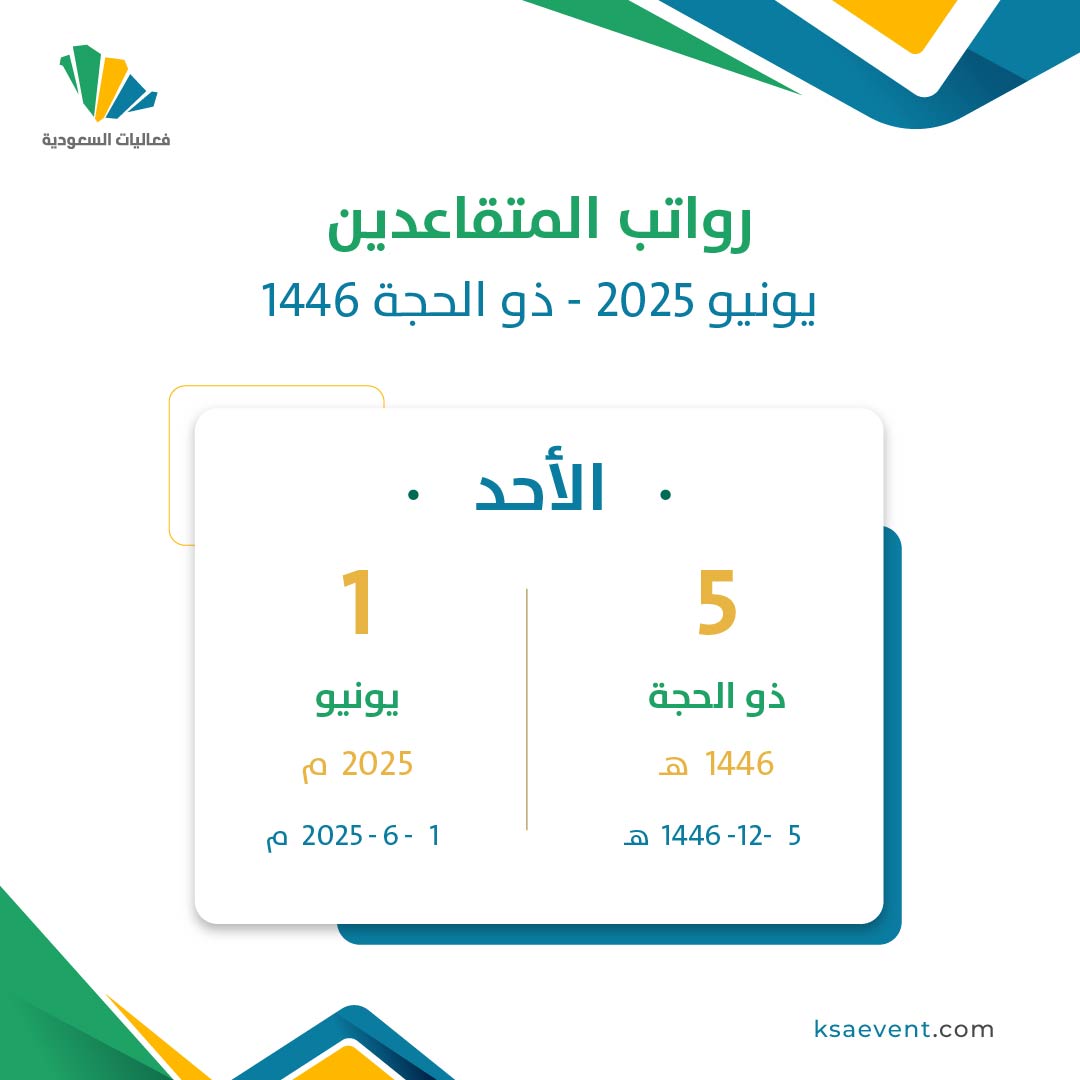 فعاليات السعودية

رواتب المتقاعدين
يونيو 2025 - ذو الحجة 1446

الأحد

5
ذو الحجة
1446 هـ
5 -12- 1446 هـ

1
يونيو
2025 م
1 - 6 - 2025 م

ksaevent.com